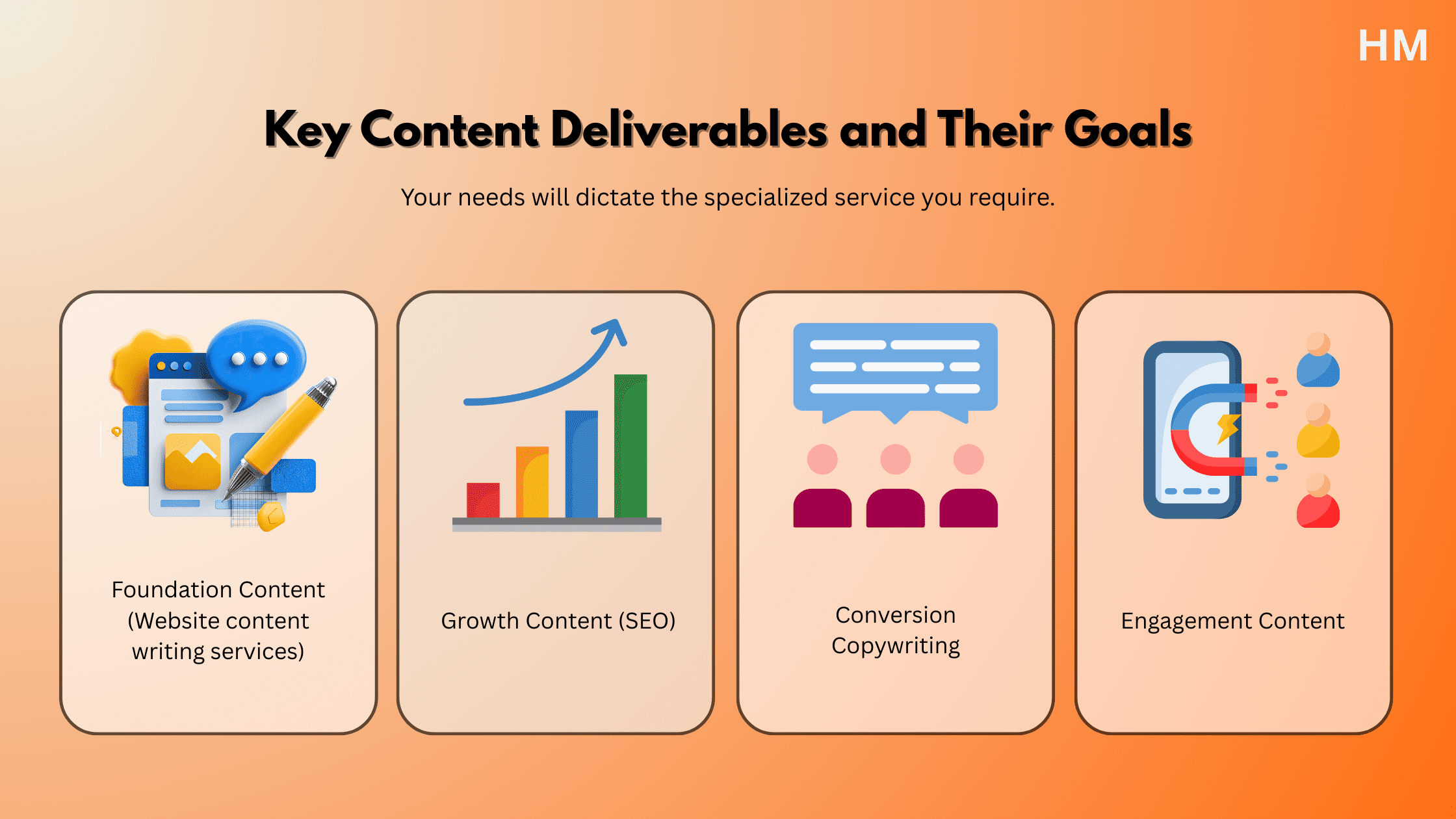 HM

Key Content Deliverables and Their Goals

Your needs will dictate the specialized service you require.

Foundation Content (Website content writing services)

Growth Content (SEO)

Conversion Copywriting

Engagement Content